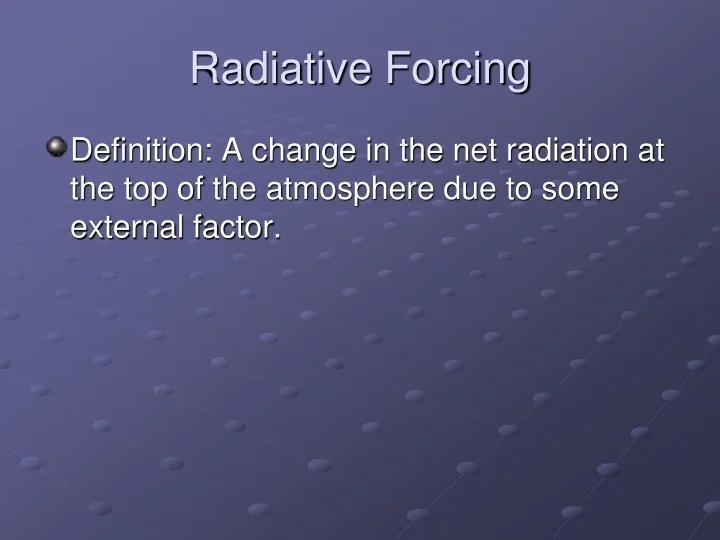 Radiative Forcing

Definition: A change in the net radiation at the top of the atmosphere due to some external factor.